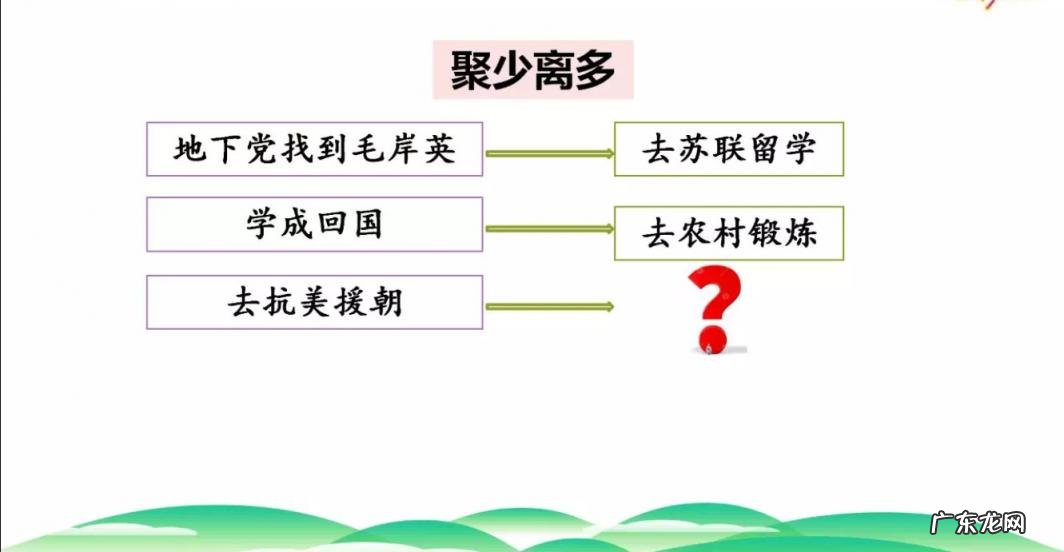 聚少离多

地下党找到毛岸英

去苏联留学

学成回国

去农村锻炼

去抗美援朝

?

广东龙网